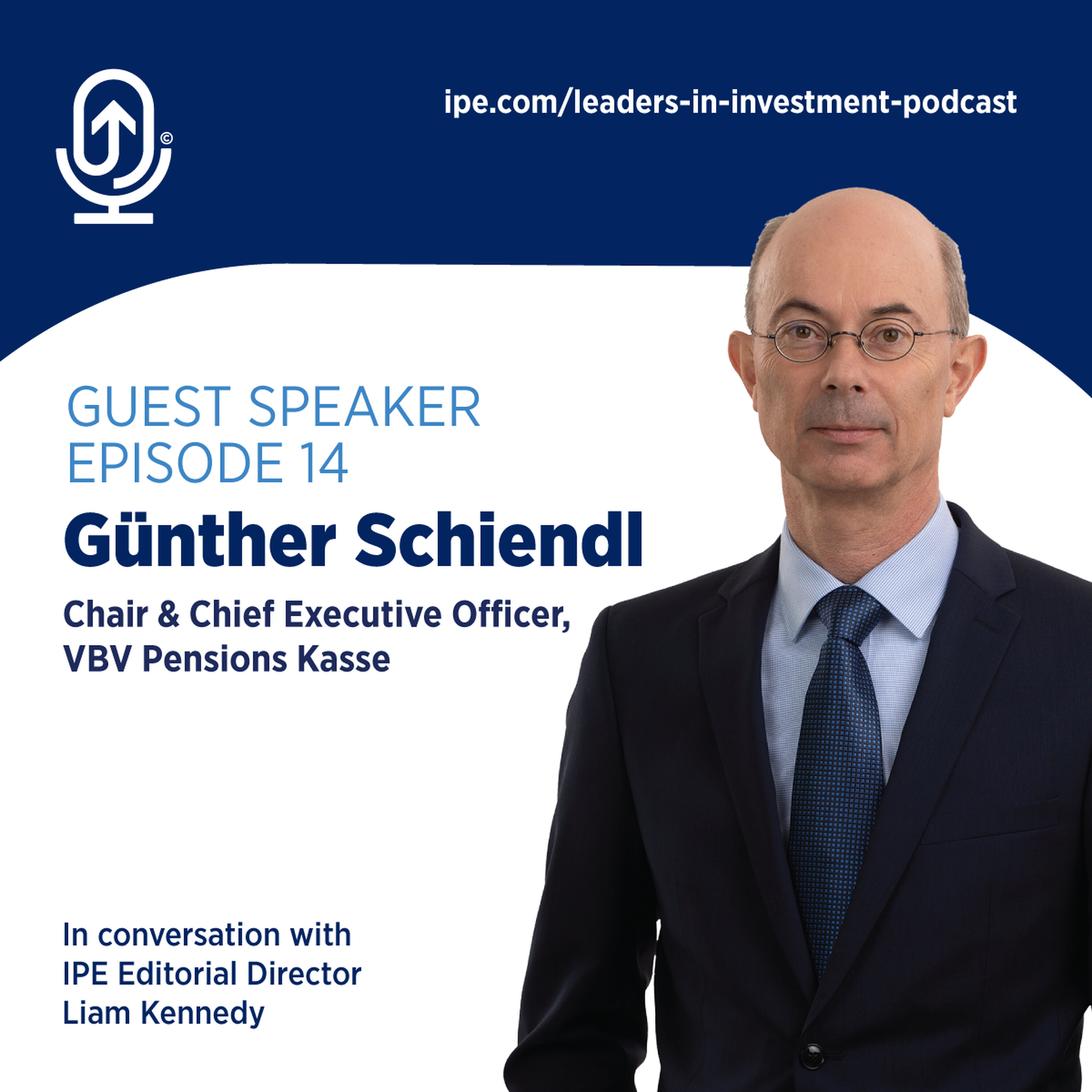 ©

ipe.com/leaders-in-investment-podcast

GUEST SPEAKER
EPISODE 14

Günther Schiendl

Chair & Chief Executive Officer,
VBV Pensions Kasse

In conversation with
IPE Editorial Director
Liam Kennedy